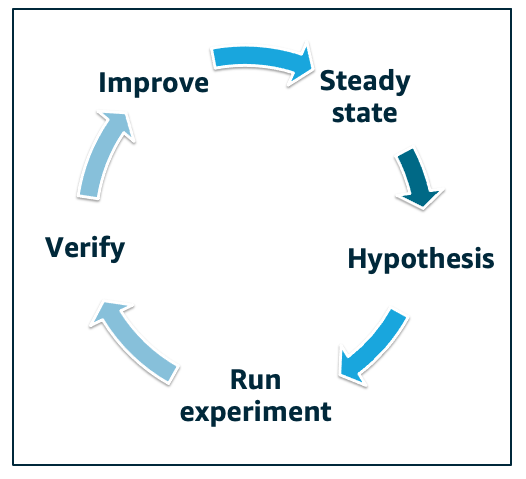 Improve

Steady state

Hypothesis

Run experiment

Verify